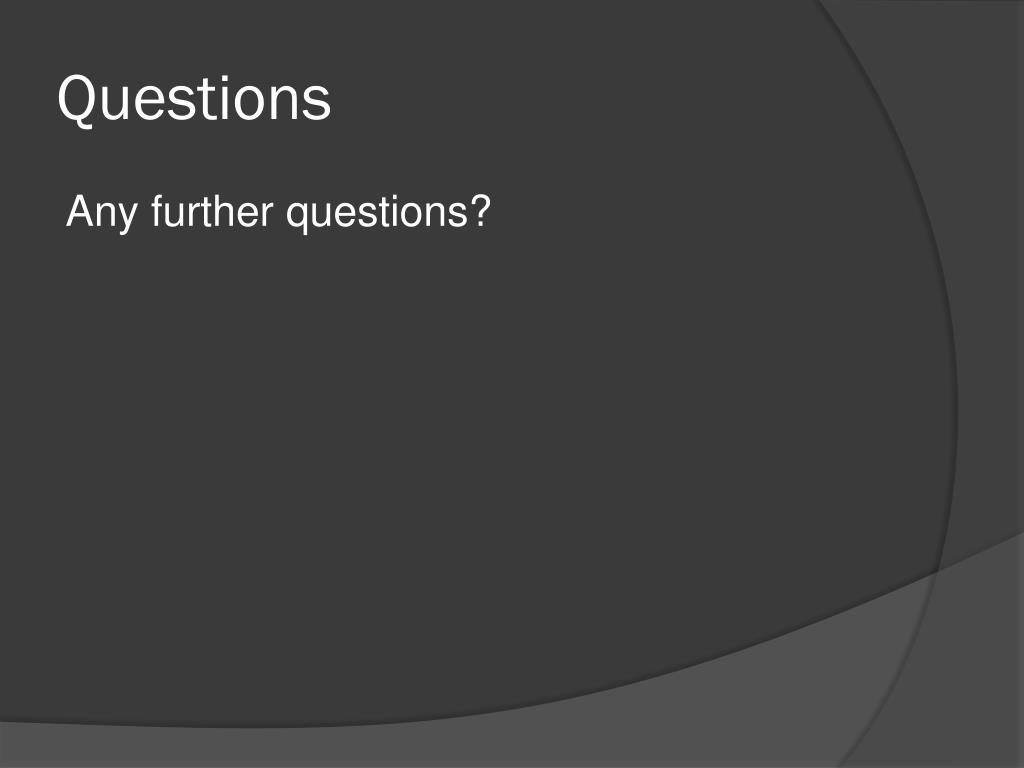 Questions

Any further questions?